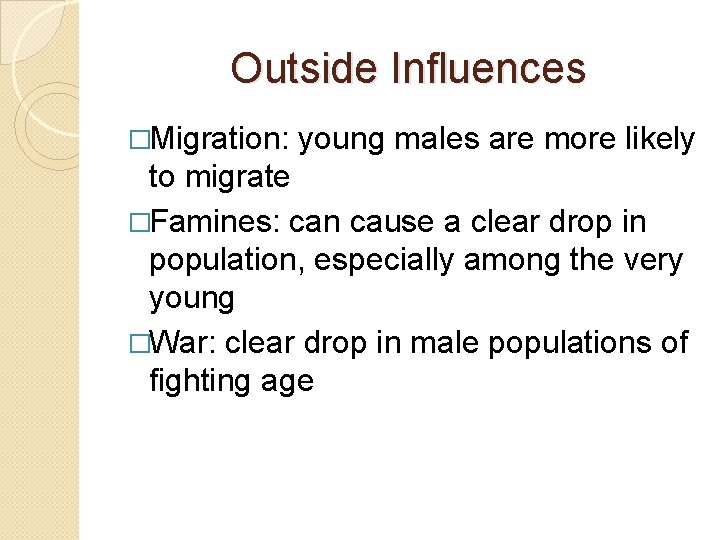 Outside Influences

□Migration: young males are more likely to migrate

□Famines: can cause a clear drop in population, especially among the very young

□War: clear drop in male populations of fighting age